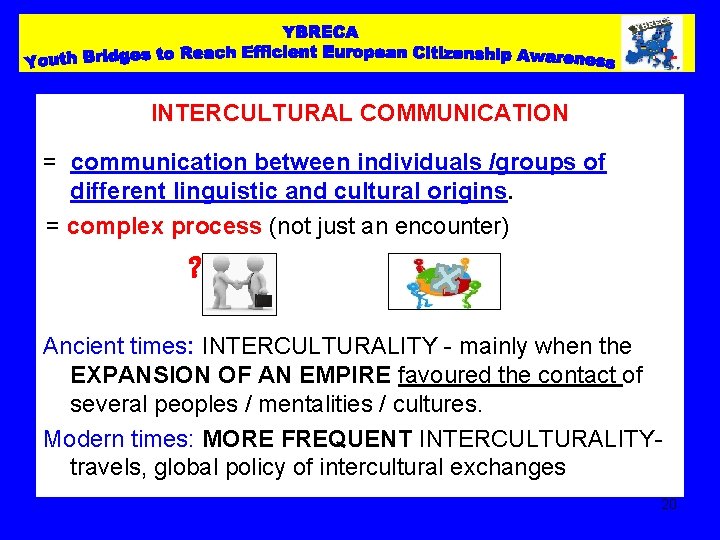 YBRECA
Youth Bridges to Reach Efficient European Citizenship Awareness

YBRECA

INTERCULTURAL COMMUNICATION

= communication between individuals /groups of different linguistic and cultural origins.

= complex process (not just an encounter)

?

Ancient times: INTERCULTURALITY - mainly when the EXPANSION OF AN EMPIRE favoured the contact of several peoples / mentalities / cultures.

Modern times: MORE FREQUENT INTERCULTURALITY- travels, global policy of intercultural exchanges

20